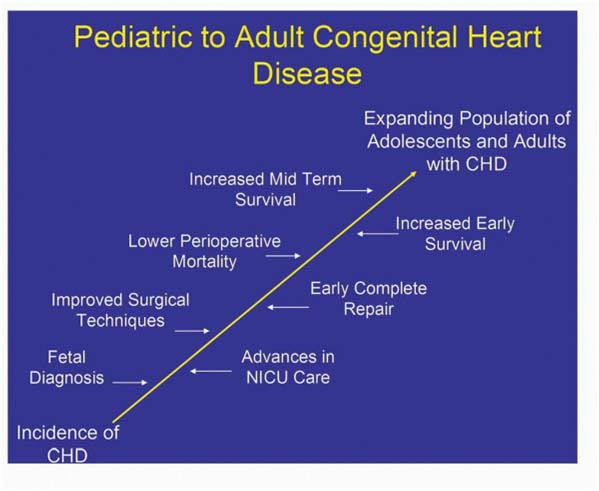 Pediatric to Adult Congenital Heart Disease

Expanding Population of Adolescents and Adults with CHD

Increased Mid Term Survival

Increased Early Survival

Lower Perioperative Mortality

Early Complete Repair

Improved Surgical Techniques

Advances in NICU Care

Fetal Diagnosis

Incidence of CHD